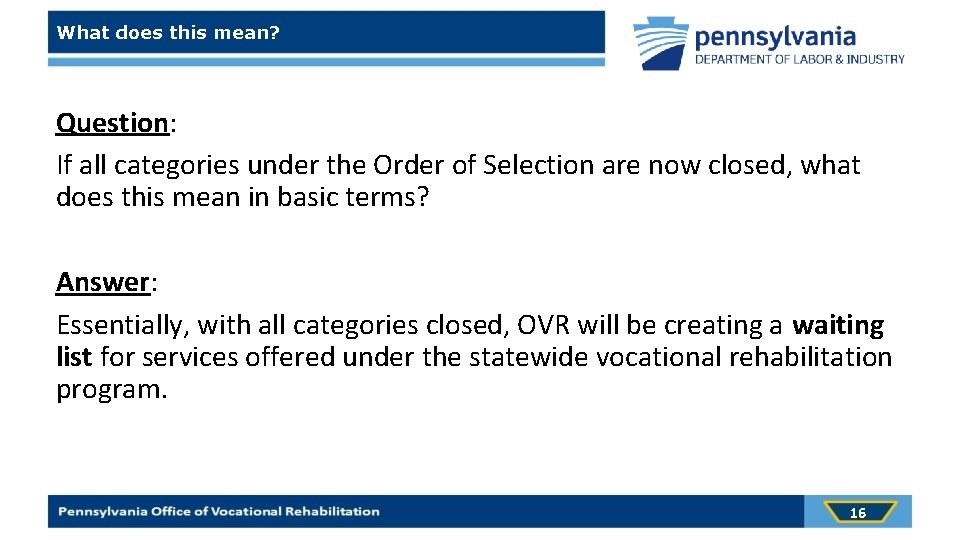 What does this mean?

pennsylvania
DEPARTMENT OF LABOR & INDUSTRY

Question:
If all categories under the Order of Selection are now closed, what does this mean in basic terms?

Answer:
Essentially, with all categories closed, OVR will be creating a waiting list for services offered under the statewide vocational rehabilitation program.

Pennsylvania Office of Vocational Rehabilitation

16